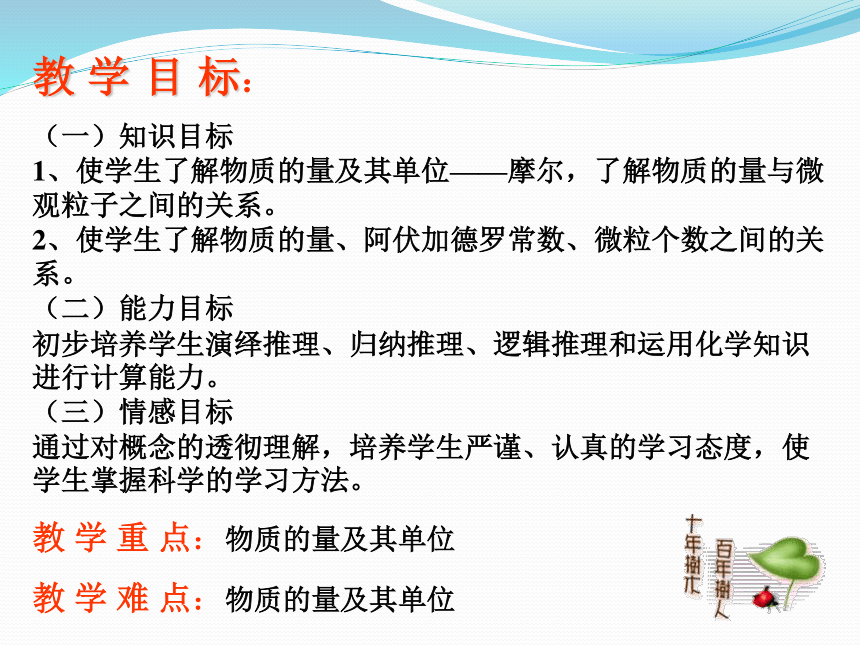 教 学 目 标：

（一）知识目标

1、使学生了解物质的量及其单位——摩尔，了解物质的量与微观粒子之间的关系。

2、使学生了解物质的量、阿伏加德罗常数、微粒个数之间的关系。

（二）能力目标

初步培养学生演绎推理、归纳推理、逻辑推理和运用化学知识进行计算能力。

（三）情感目标

通过对概念的透彻理解，培养学生严谨、认真的学习态度，使学生掌握科学的学习方法。

教 学 重 点：物质的量及其单位

教 学 难 点：物质的量及其单位

十年树木 百年树人